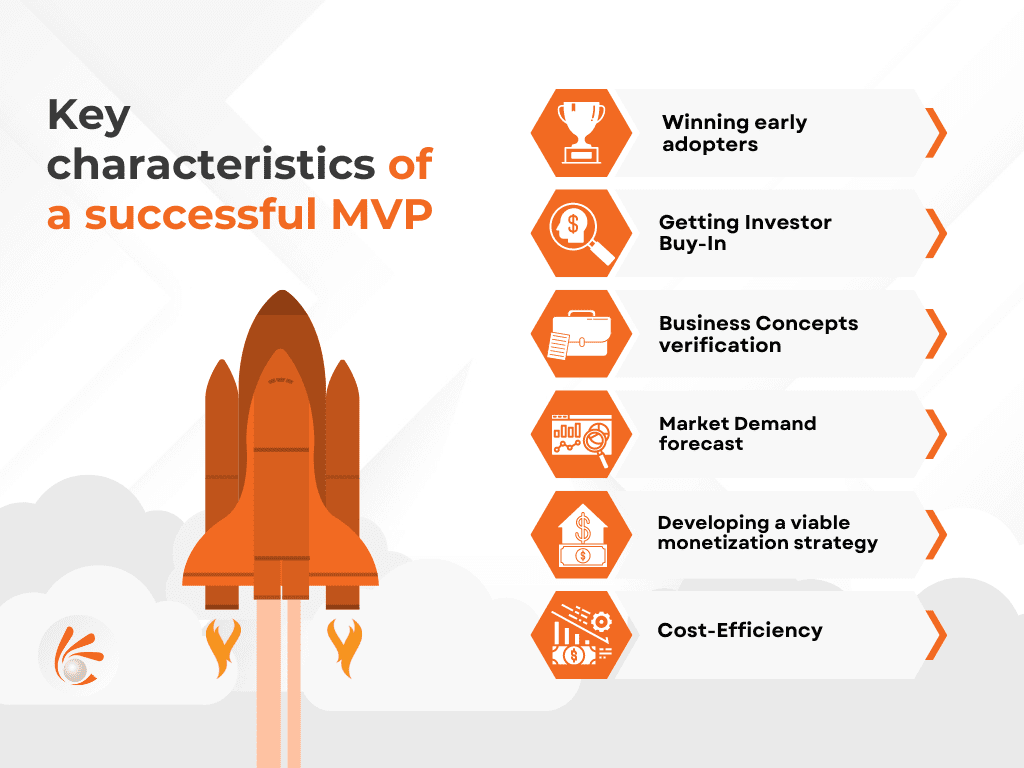 Key characteristics of a successful MVP

Winning early adopters

Getting Investor Buy-In

Business Concepts verification

Market Demand forecast

Developing a viable monetization strategy

Cost-Efficiency